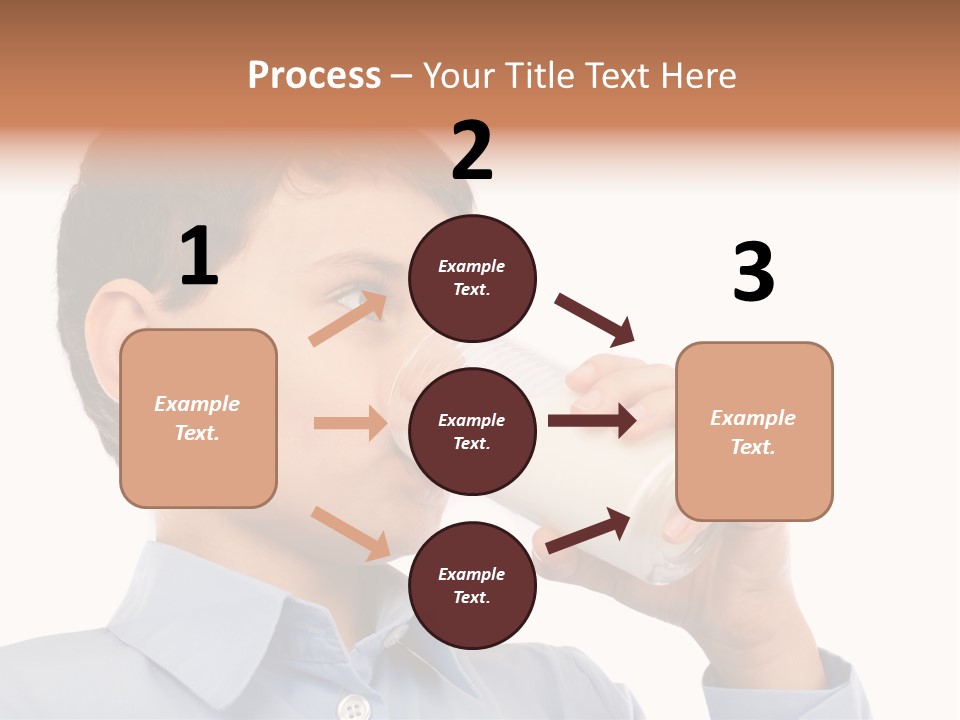 Process – Your Title Text Here

1

Example Text.

2

Example Text.

Example Text.

Example Text.

3

Example Text.